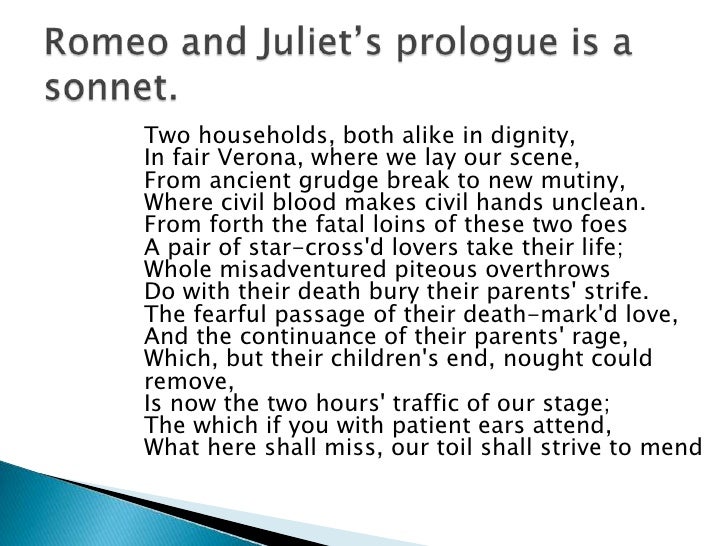 Romeo and Juliet's prologue is a sonnet.

Two households, both alike in dignity,
In fair Verona, where we lay our scene,
From ancient grudge break to new mutiny,
Where civil blood makes civil hands unclean.
From forth the fatal loins of these two foes
A pair of star-cross'd lovers take their life;
Whole misadventured piteous overthrows
Do with their death bury their parents' strife.
The fearful passage of their death-mark'd love,
And the continuance of their parents' rage,
Which, but their children's end, nought could remove,
Is now the two hours' traffic of our stage;
The which if you with patient ears attend,
What here shall miss, our toil shall strive to mend